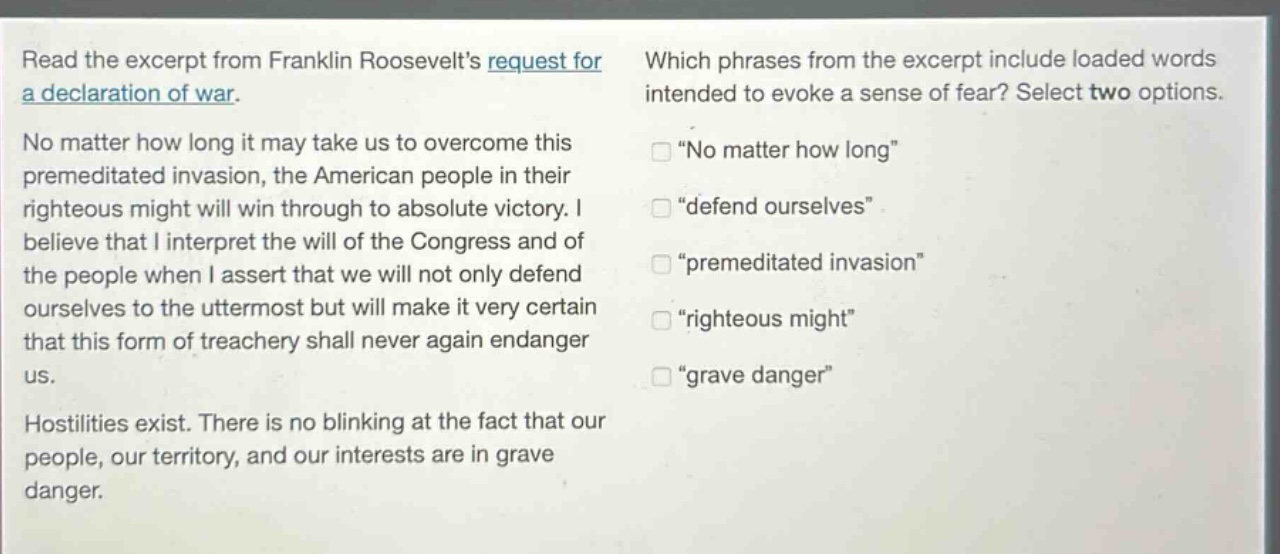 Read the excerpt from Franklin Roosevelt's request for a declaration of war.

No matter how long it may take us to overcome this premeditated invasion, the American people in their righteous might will win through to absolute victory. I believe that I interpret the will of the Congress and of the people when I assert that we will not only defend ourselves to the uttermost but will make it very certain that this form of treachery shall never again endanger us.

Hostilities exist. There is no blinking at the fact that our people, our territory, and our interests are in grave danger.

Which phrases from the excerpt include loaded words intended to evoke a sense of fear? Select two options.

"No matter how long"

"defend ourselves"

"premeditated invasion"

"righteous might"

"grave danger"